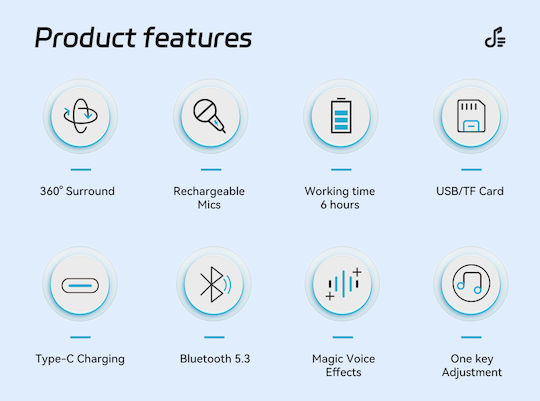 Product features

360° Surround

Rechargeable Mics

Working time 6 hours

USB/TF Card

Type-C Charging

Bluetooth 5.3

Magic Voice Effects

One key Adjustment